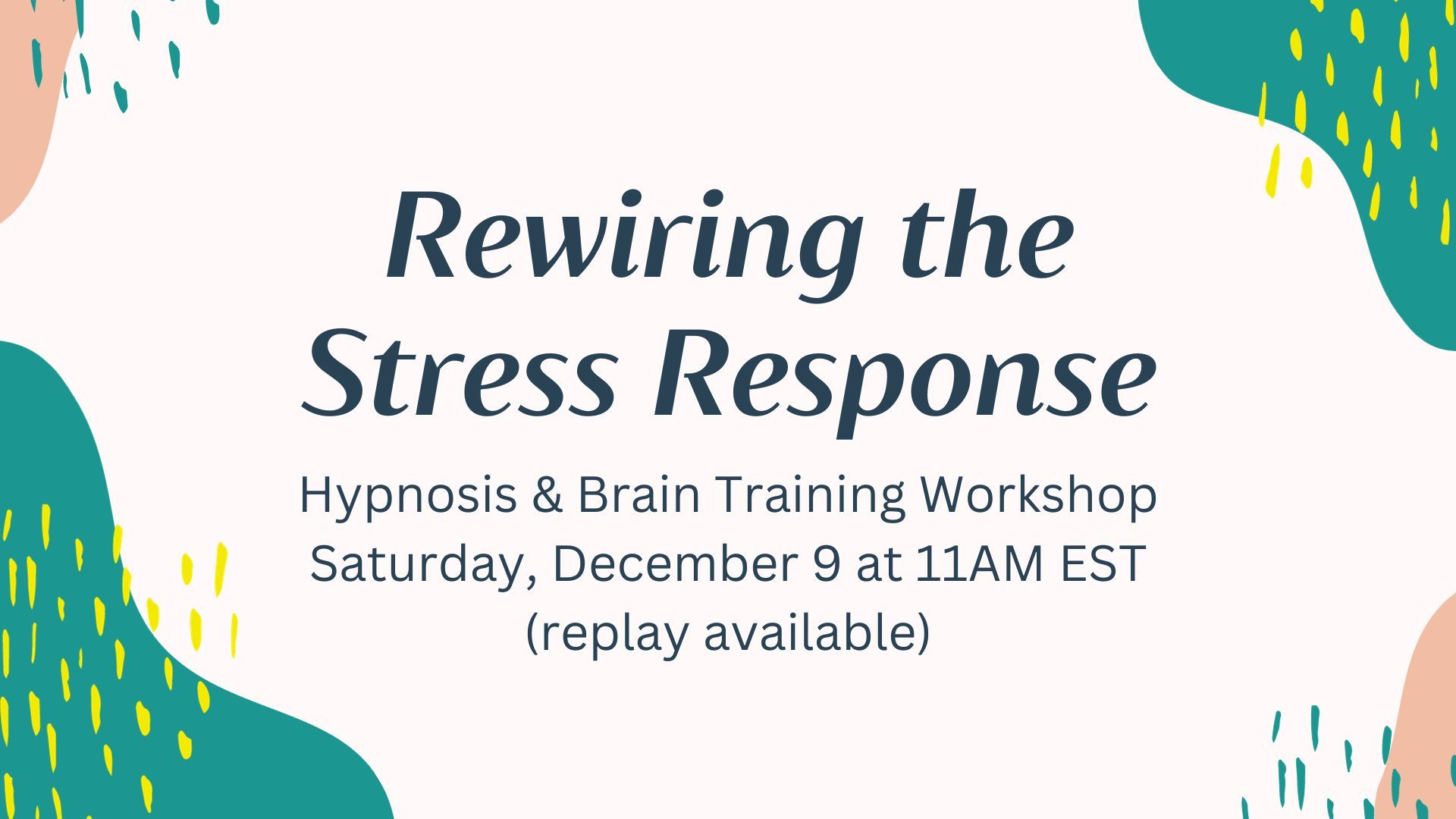 Rewiring the Stress Response

Hypnosis & Brain Training Workshop
Saturday, December 9 at 11AM EST
(replay available)